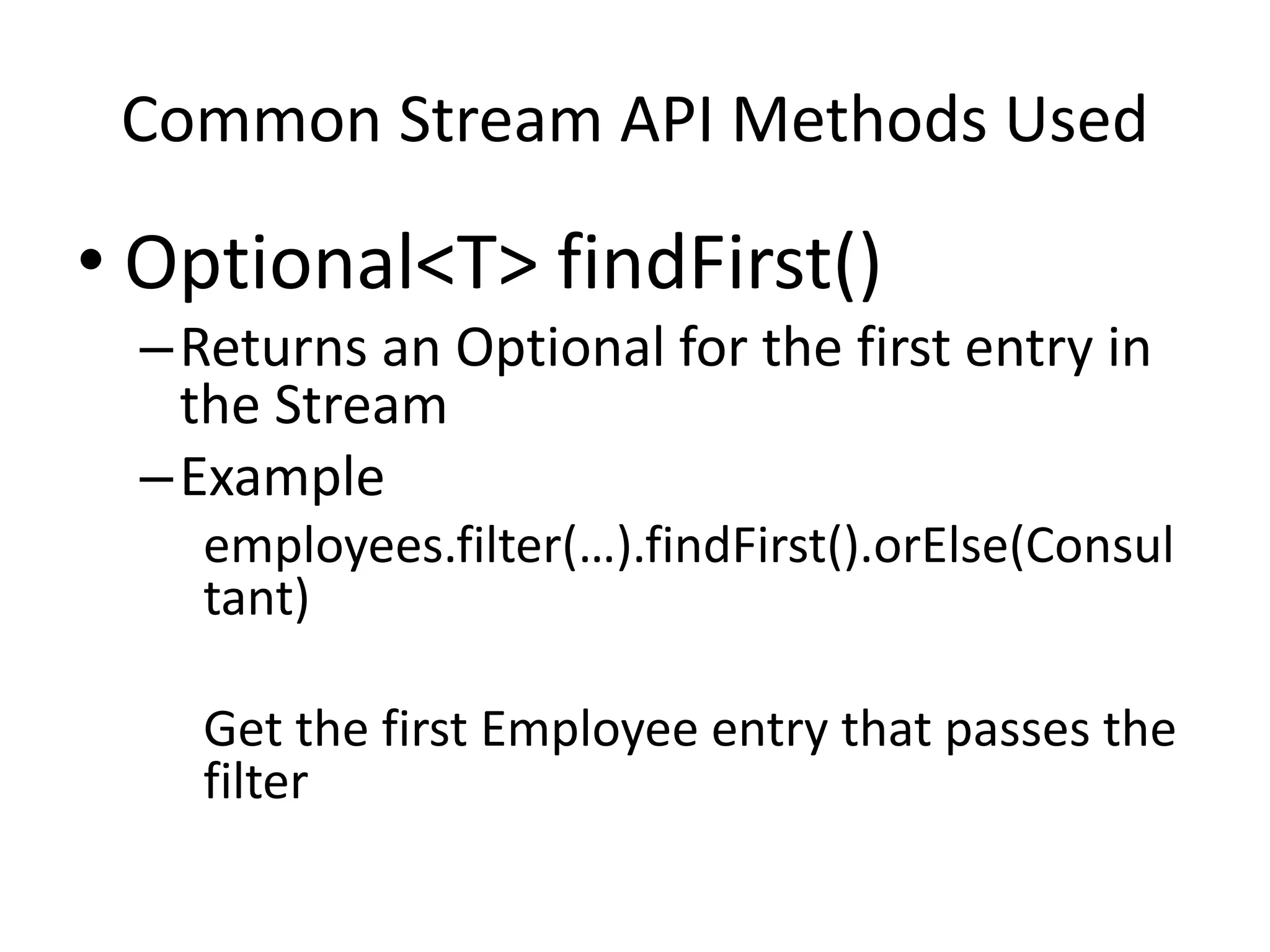 Common Stream API Methods Used

• Optional<T> findFirst()
– Returns an Optional for the first entry in the Stream
– Example
employees.filter(…).findFirst().orElse(Consultant)

Get the first Employee entry that passes the filter